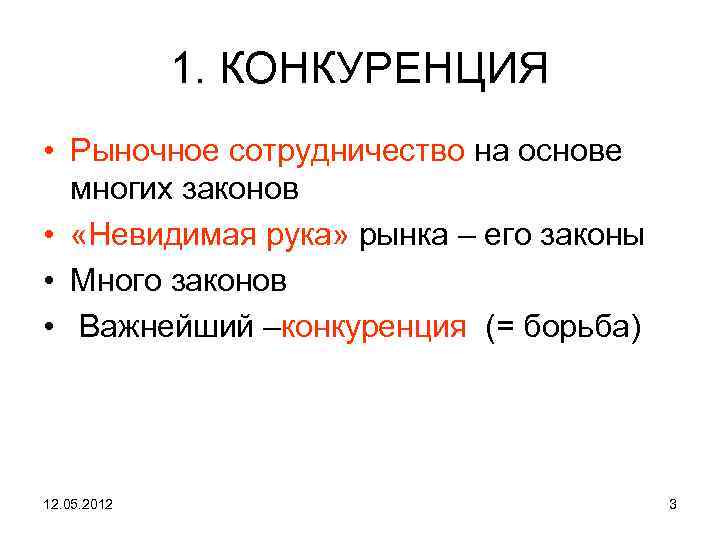 1. КОНКУРЕНЦИЯ

• Рыночное сотрудничество на основе многих законов
• «Невидимая рука» рынка – его законы
• Много законов
• Важнейший –конкуренция (= борьба)

12.05.2012

3